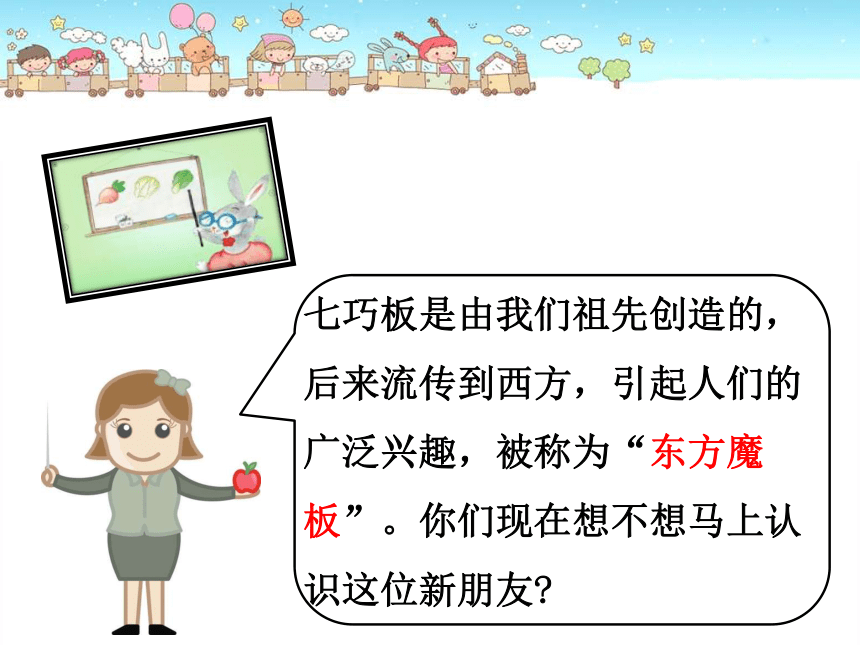 七巧板是由我们祖先创造的，后来流传到西方，引起人们的广泛兴趣，被称为“东方魔板”。你们现在想不想马上认识这位新朋友?